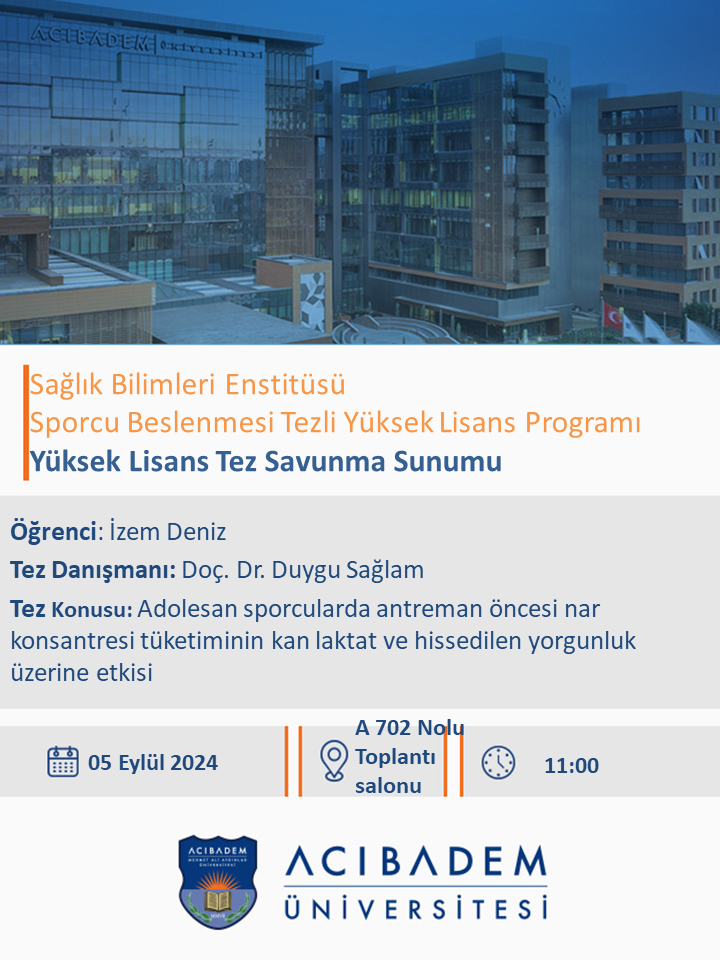 ACIBADEM

Sağlık Bilimleri Enstitüsü
Sporcu Beslenmesi Tezli Yüksek Lisans Programı
Yüksek Lisans Tez Savunma Sunumu

Öğrenci: İzem Deniz

Tez Danışmanı: Doç. Dr. Duygu Sağlam

Tez Konusu: Adolesan sporcularda antreman öncesi nar konsantresi tüketiminin kan laktat ve hissedilen yorgunluk üzerine etkisi

05 Eylül 2024

A 702 Nolu Toplantı salonu

11:00

ACIBADEM MEHMET ALİ AYDINLAR ÜNİVERSİTESİ

ACIBADEM ÜNİVERSİTESİ